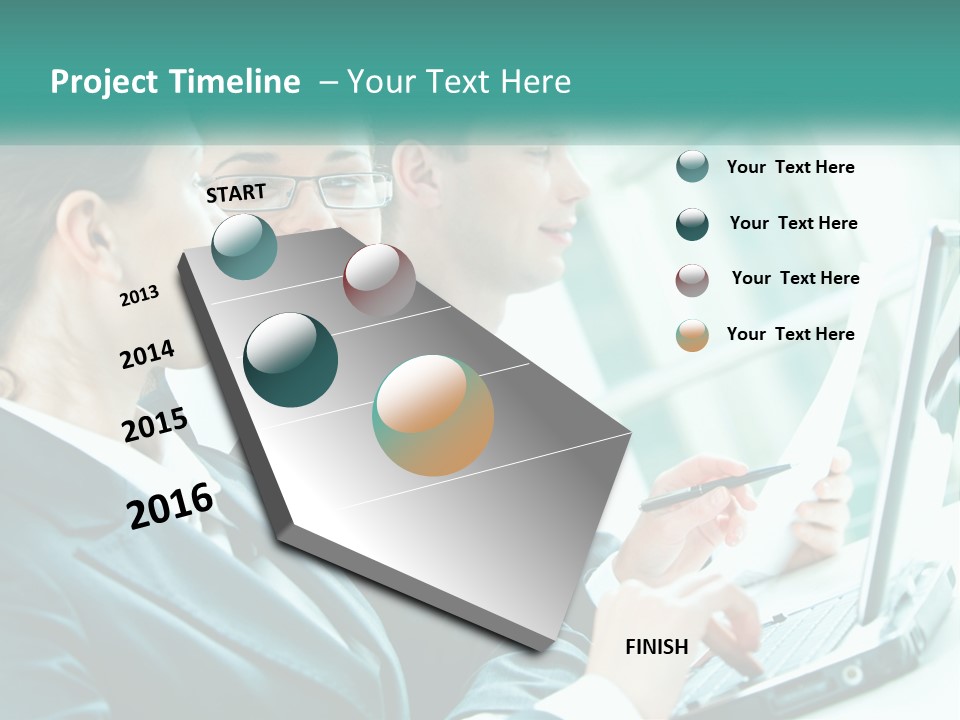 Project Timeline – Your Text Here

START

2013

2014

2015

2016

FINISH

Your Text Here

Your Text Here

Your Text Here

Your Text Here